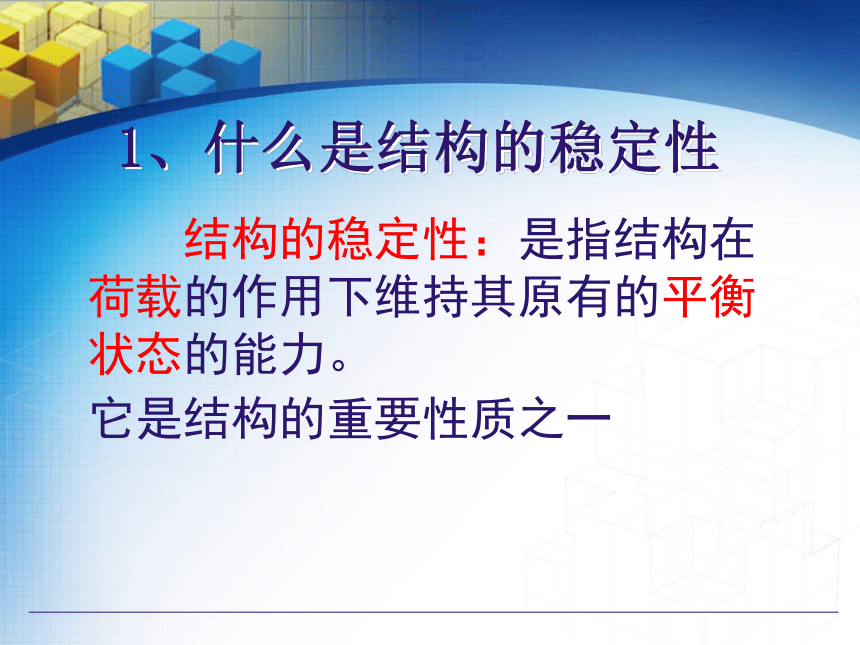 1、什么是结构的稳定性

结构的稳定性：是指结构在荷载的作用下维持其原有的平衡状态的能力。

它是结构的重要性质之一